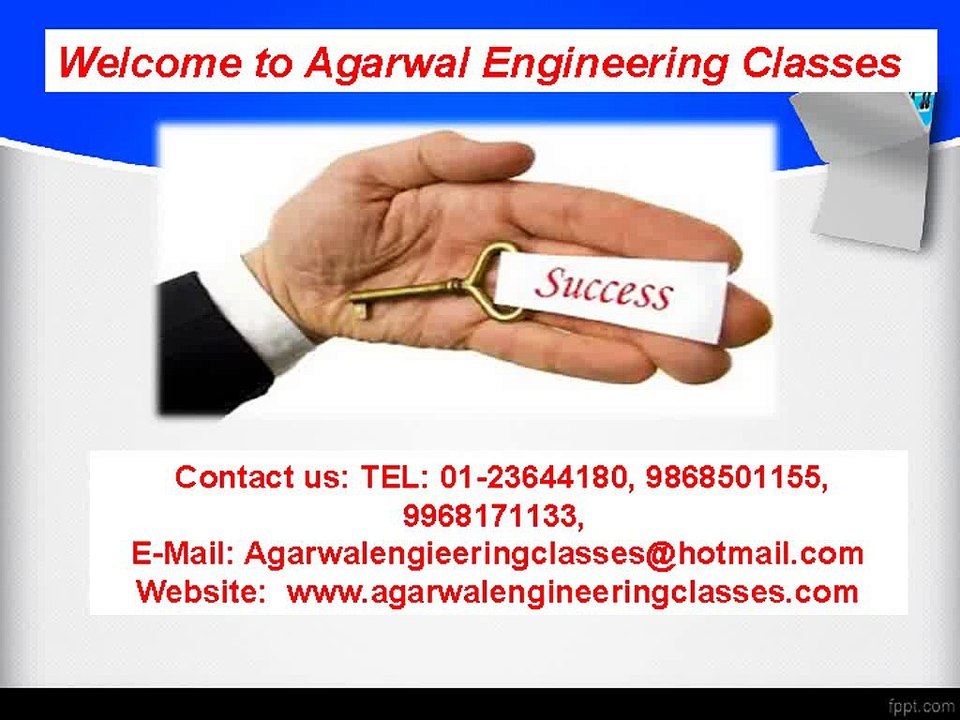 Welcome to Agarwal Engineering Classes

Success

Contact us: TEL: 01-23644180, 9868501155, 9968171133,
E-Mail: Agarwalengieeringclasses@hotmail.com
Website: www.agarwalengineeringclasses.com

fppt.com